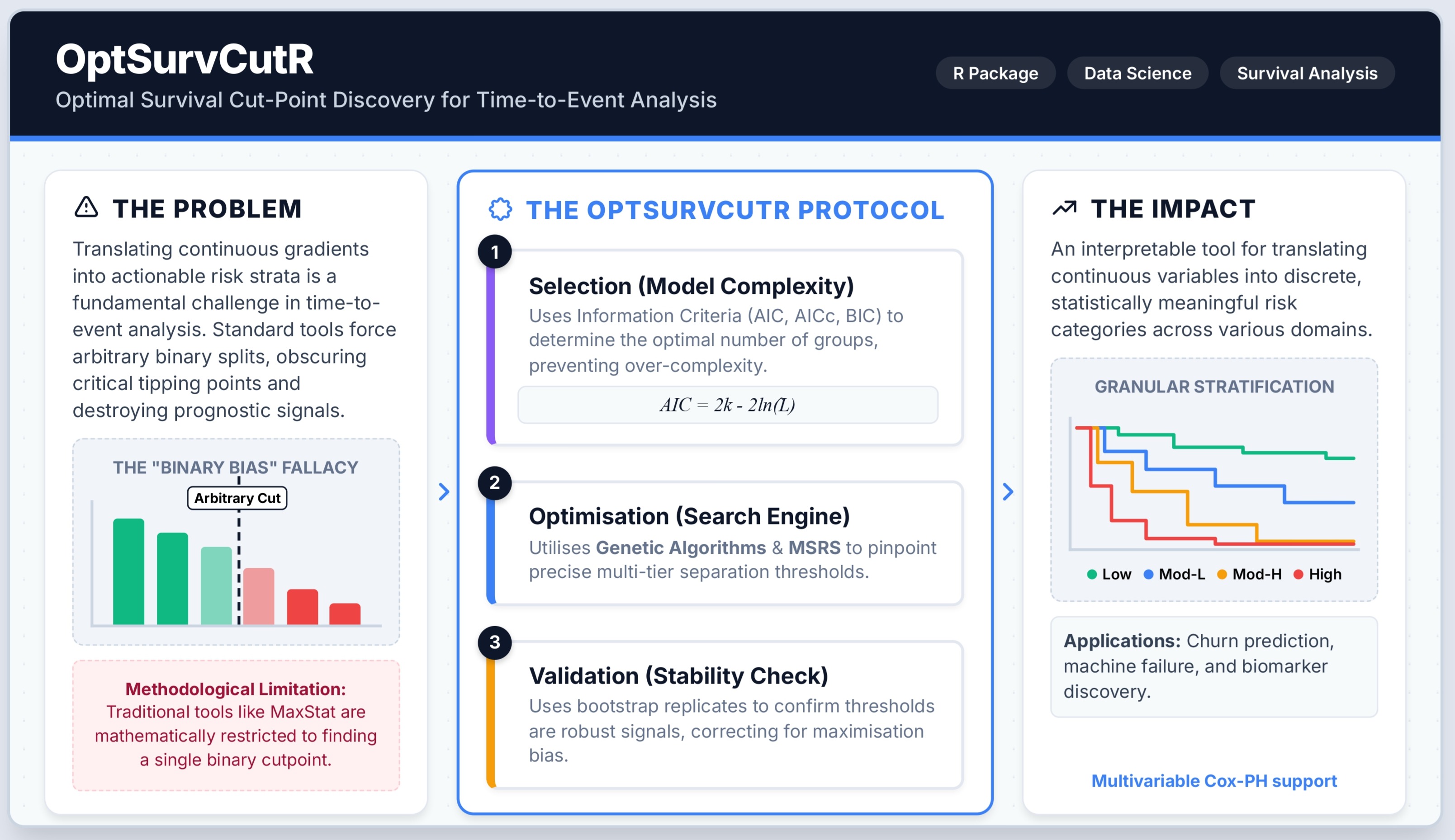 OptSurvCutR
Optimal Survival Cut-Point Discovery for Time-to-Event Analysis

R Package
Data Science
Survival Analysis

THE PROBLEM

Translating continuous gradients into actionable risk strata is a fundamental challenge in time-to-event analysis. Standard tools force arbitrary binary splits, obscuring critical tipping points and destroying prognostic signals.

THE "BINARY BIAS" FALLACY
Arbitrary Cut

Methodological Limitation:
Traditional tools like MaxStat are mathematically restricted to finding a single binary cutpoint.

THE OPTSURVCUTR PROTOCOL

1
Selection (Model Complexity)
Uses Information Criteria (AIC, AICc, BIC) to determine the optimal number of groups, preventing over-complexity.
$AIC = 2k - 2ln(L)$

2
Optimisation (Search Engine)
Utilises Genetic Algorithms & MSRS to pinpoint precise multi-tier separation thresholds.

3
Validation (Stability Check)
Uses bootstrap replicates to confirm thresholds are robust signals, correcting for maximisation bias.

THE IMPACT

An interpretable tool for translating continuous variables into discrete, statistically meaningful risk categories across various domains.

GRANULAR STRATIFICATION
Low Mod-L Mod-H High

Applications: Churn prediction, machine failure, and biomarker discovery.

Multivariable Cox-PH support